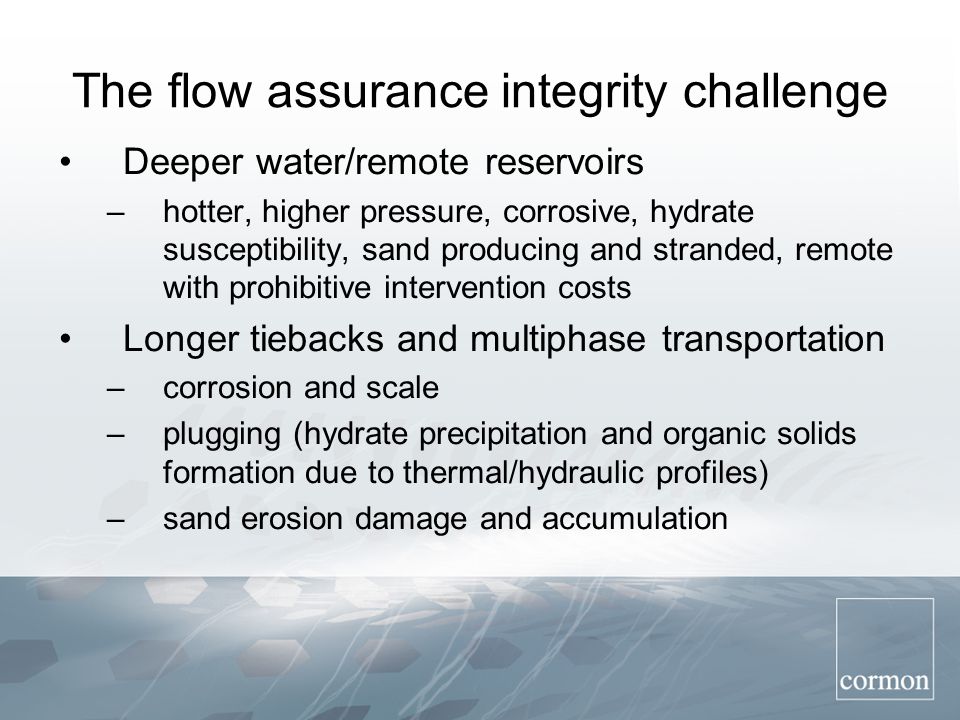 The flow assurance integrity challenge

• Deeper water/remote reservoirs
– hotter, higher pressure, corrosive, hydrate susceptibility, sand producing and stranded, remote with prohibitive intervention costs

• Longer tiebacks and multiphase transportation
– corrosion and scale
– plugging (hydrate precipitation and organic solids formation due to thermal/hydraulic profiles)
– sand erosion damage and accumulation

cormon